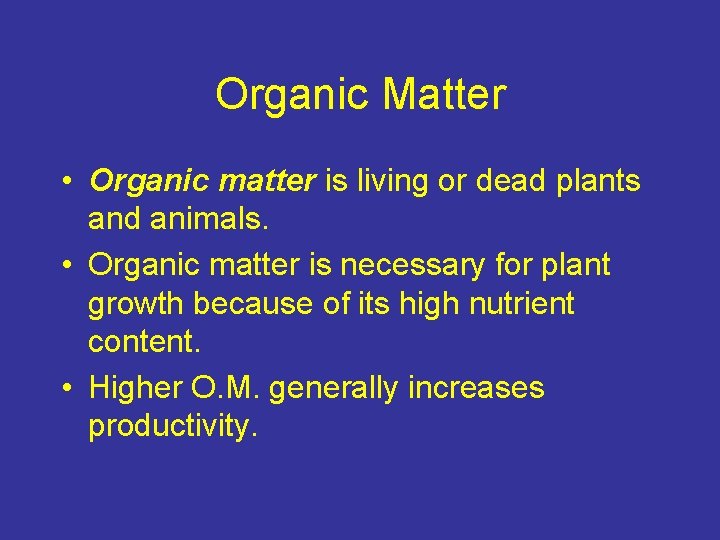 Organic Matter

• Organic matter is living or dead plants and animals.
• Organic matter is necessary for plant growth because of its high nutrient content.
• Higher O.M. generally increases productivity.